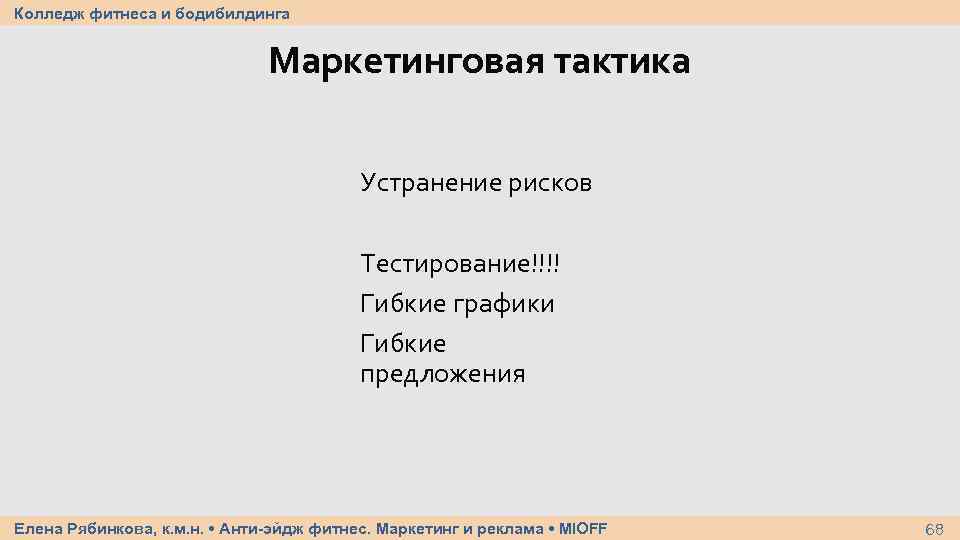 Колледж фитнеса и бодибилдинга

Маркетинговая тактика

Устранение рисков

Тестирование!!!!

Гибкие графики

Гибкие предложения

Елена Рябинкова, к.м.н. • Анти-эйдж фитнес. Маркетинг и реклама • MIOFF

68